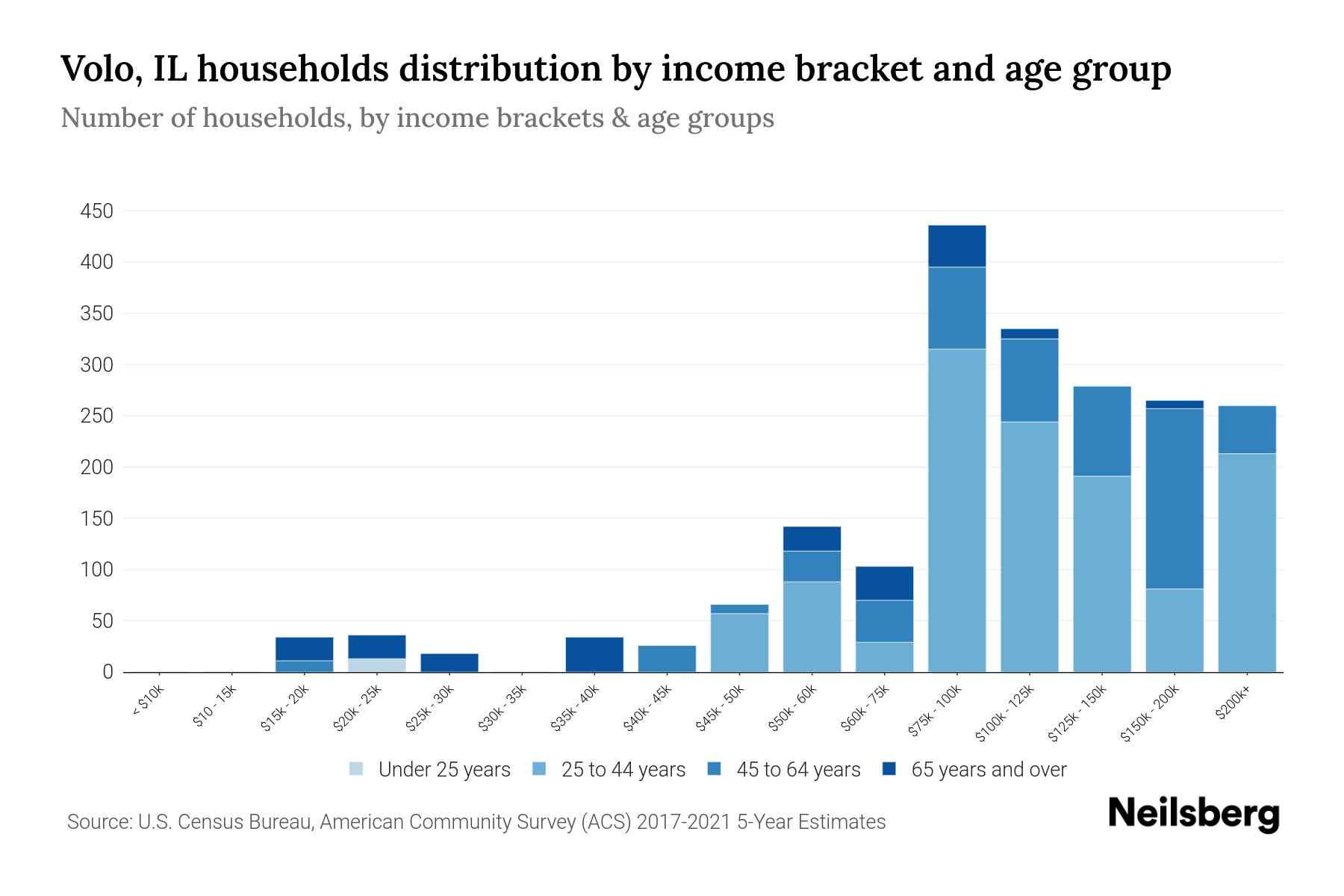 Volo, IL households distribution by income bracket and age group

Number of households, by income brackets & age groups

450
400
350
300
250
200
150
100
50
0

< $10k
$10 - 15k
$15k - 20k
$20k - 25k
$25k - 30k
$30k - 35k
$35k - 40k
$40k - 45k
$45k - 50k
$50k - 60k
$60k - 75k
$75k - 100k
$100k - 125k
$125k - 150k
$150k - 200k
$200k+

Under 25 years
25 to 44 years
45 to 64 years
65 years and over

Source: U.S. Census Bureau, American Community Survey (ACS) 2017-2021 5-Year Estimates

Neilsberg